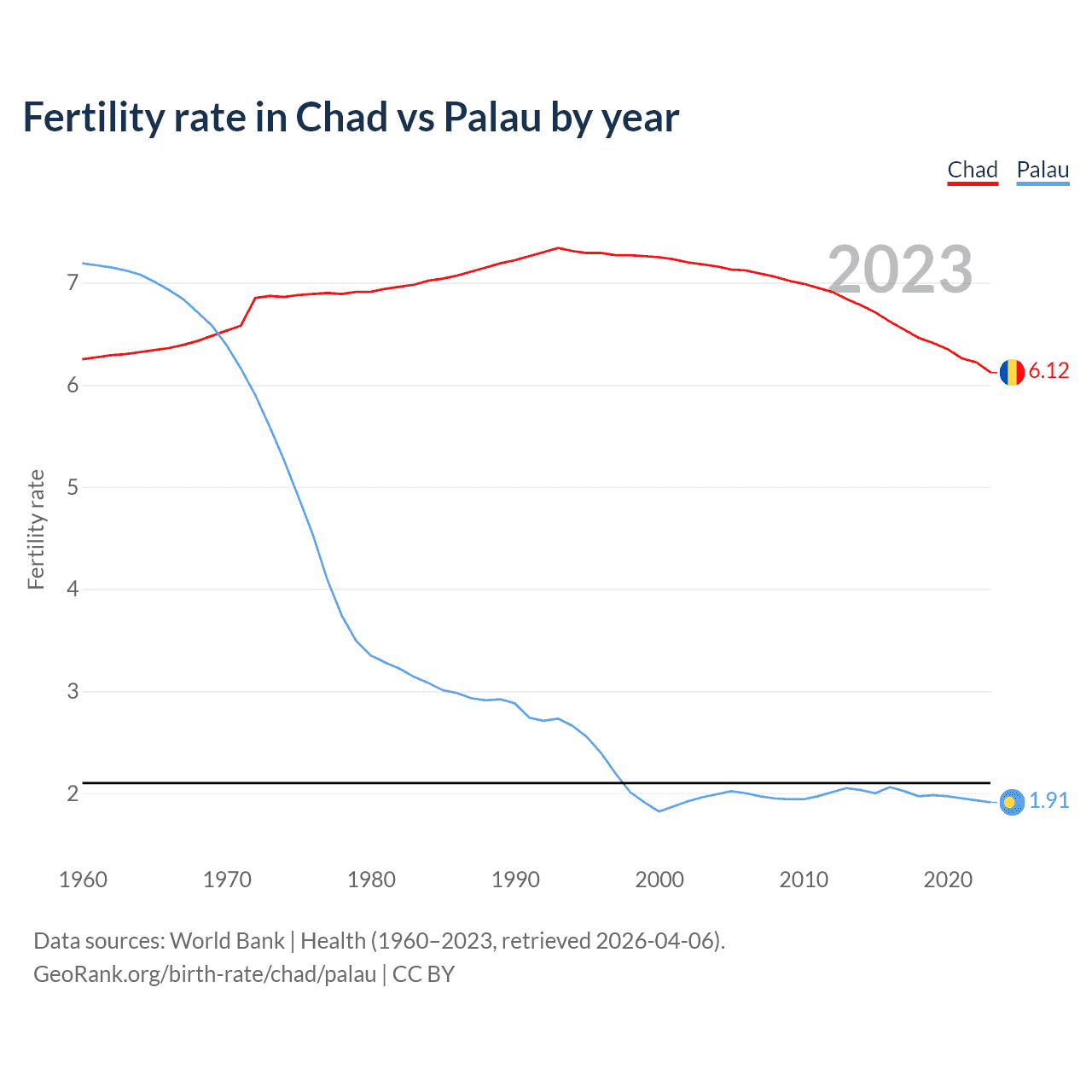 Fertility rate in Chad vs Palau by year

Chad Palau

2023

Fertility rate

7
6
5
4
3
2

6.12
1.91

1960 1970 1980 1990 2000 2010 2020

Data sources: World Bank | Health (1960–2023, retrieved 2026-04-06).
GeoRank.org/birth-rate/chad/palau | CC BY